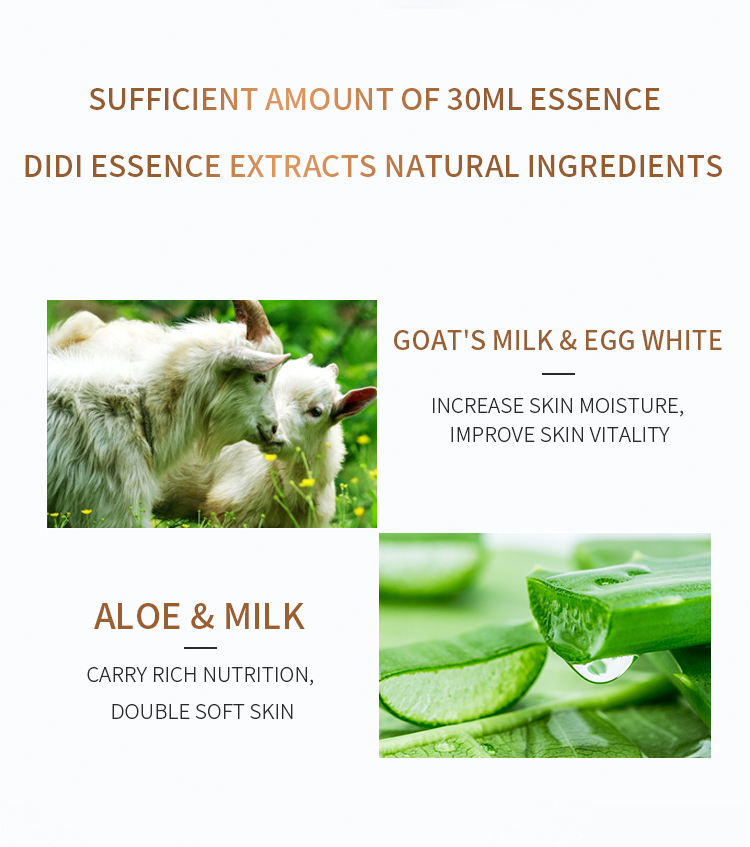 SUFFICIENT AMOUNT OF 30ML ESSENCE

DIDI ESSENCE EXTRACTS NATURAL INGREDIENTS

GOAT'S MILK & EGG WHITE

INCREASE SKIN MOISTURE, IMPROVE SKIN VITALITY

ALOE & MILK

CARRY RICH NUTRITION, DOUBLE SOFT SKIN